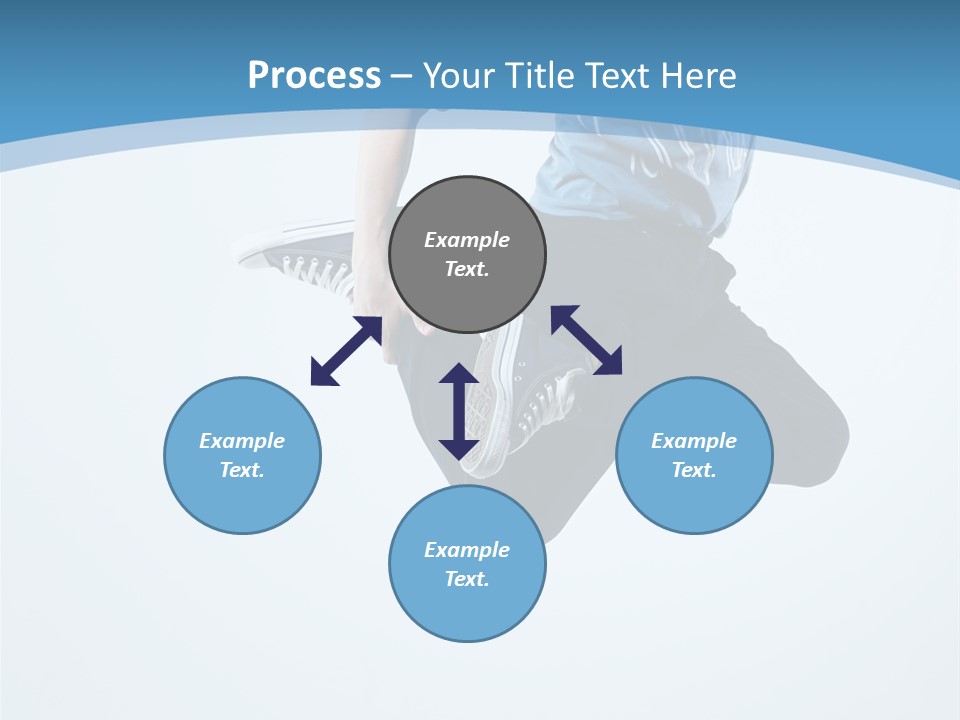 Process – Your Title Text Here

Example Text.

Example Text.

Example Text.

Example Text.